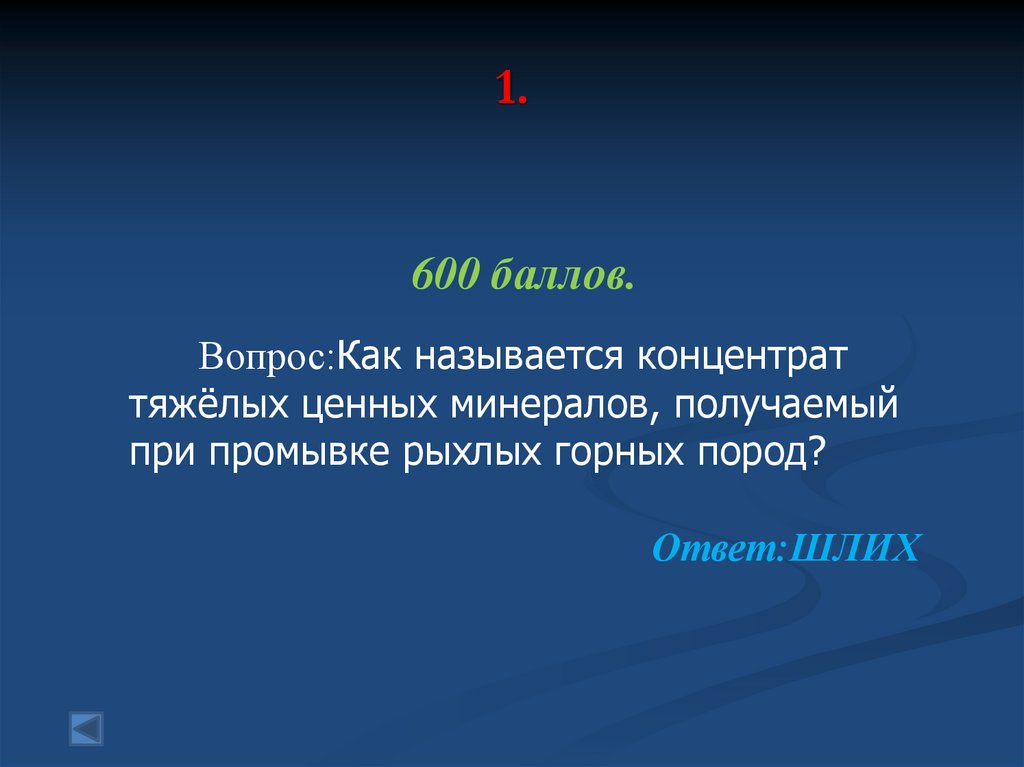 1.

600 баллов.

Вопрос:Как называется концентрат тяжёлых ценных минералов, получаемый при промывке рыхлых горных пород?

Ответ:ШЛИХ